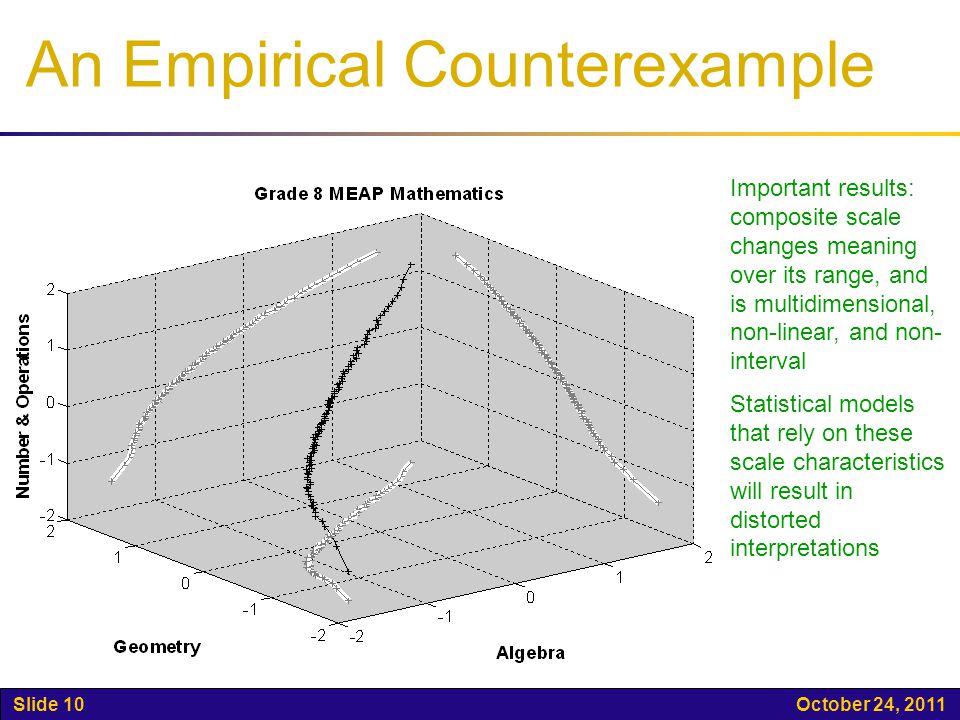 An Empirical Counterexample

Grade 8 MEAP Mathematics

Number & Operations

2
1
0
-1
-2

2
1
0
-1
-2

Geometry

-2
-1
0
1
2

Algebra

Important results: composite scale changes meaning over its range, and is multidimensional, non-linear, and non-interval

Statistical models that rely on these scale characteristics will result in distorted interpretations

Slide 10

October 24, 2011